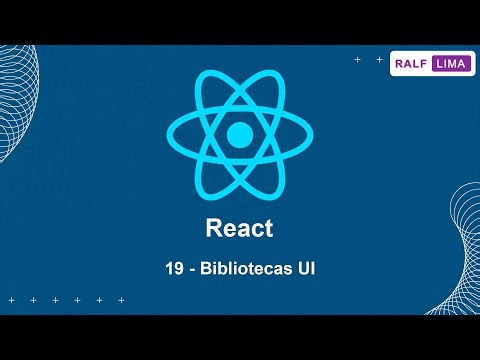 RALF LIMA

React

19 - Bibliotecas UI